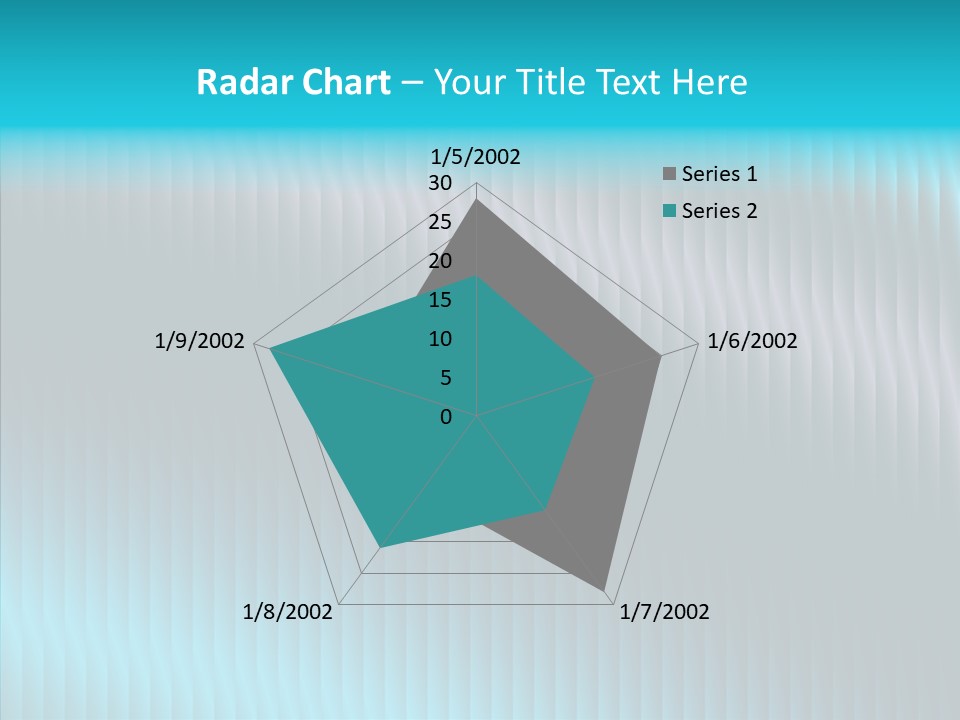 Radar Chart – Your Title Text Here

1/5/2002
30
25
20
15
10
5
0

Series 1
Series 2

1/6/2002
1/7/2002
1/8/2002
1/9/2002